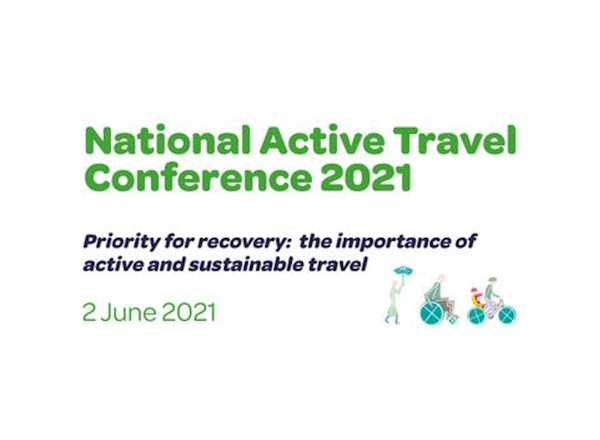 National Active Travel Conference 2021

Priority for recovery:  the importance of active and sustainable travel

2 June 2021